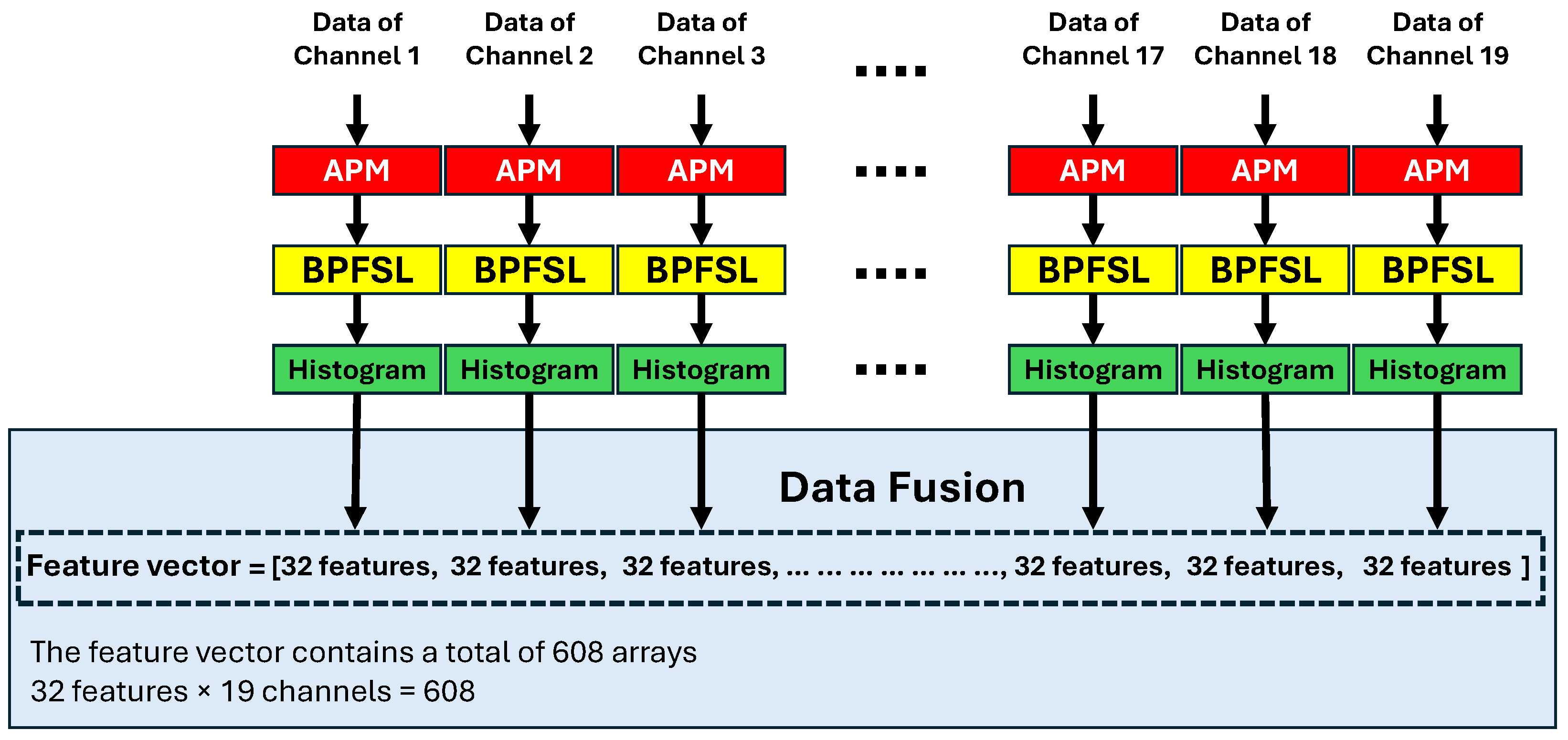 Data of Channel 1

Data of Channel 2

Data of Channel 3

....

Data of Channel 17

Data of Channel 18

Data of Channel 19

APM APM APM .... APM APM APM

BPFSL BPFSL BPFSL .... BPFSL BPFSL BPFSL

Histogram Histogram Histogram .... Histogram Histogram Histogram

Data Fusion

Feature vector = [32 features, 32 features, 32 features, … … … … … … …, 32 features, 32 features, 32 features ]

The feature vector contains a total of 608 arrays
32 features × 19 channels = 608